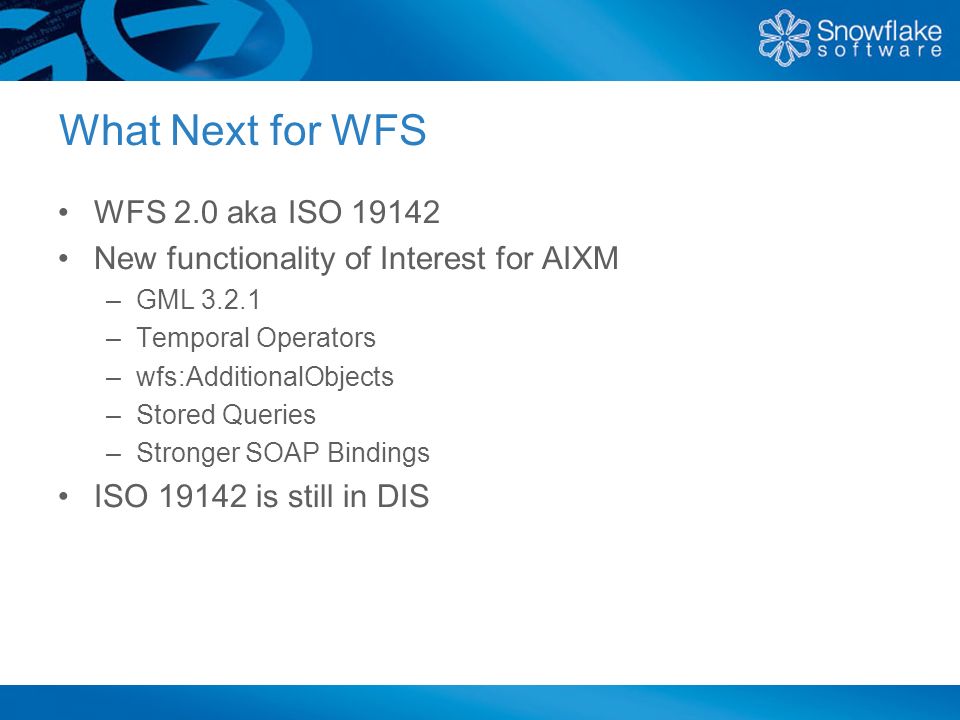 Snowflake software

What Next for WFS

• WFS 2.0 aka ISO 19142
• New functionality of Interest for AIXM
– GML 3.2.1
– Temporal Operators
– wfs:AdditionalObjects
– Stored Queries
– Stronger SOAP Bindings
• ISO 19142 is still in DIS